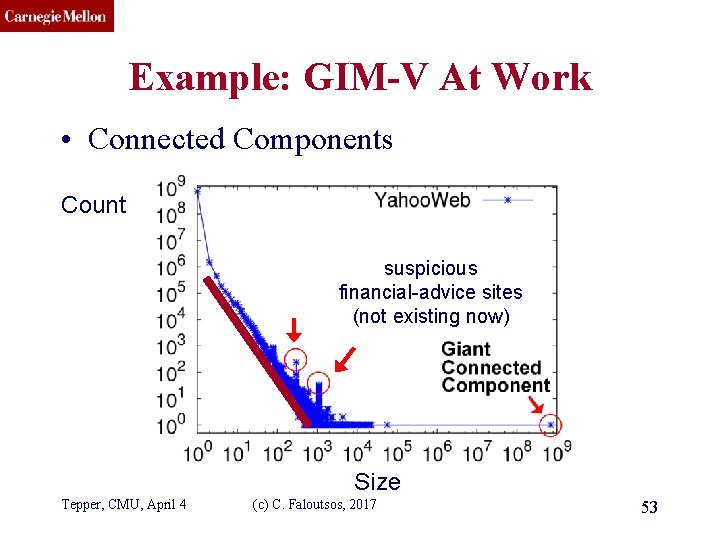 Carnegie Mellon

Example: GIM-V At Work

• Connected Components

Count

$10^9$
$10^8$
$10^7$
$10^6$
$10^5$
$10^4$
$10^3$
$10^2$
$10^1$
$10^0$

YahooWeb

suspicious financial-advice sites (not existing now)

Giant Connected Component

$10^0$ $10^1$ $10^2$ $10^3$ $10^4$ $10^5$ $10^6$ $10^7$ $10^8$ $10^9$

Size

Tepper, CMU, April 4

(c) C. Faloutsos, 2017

53